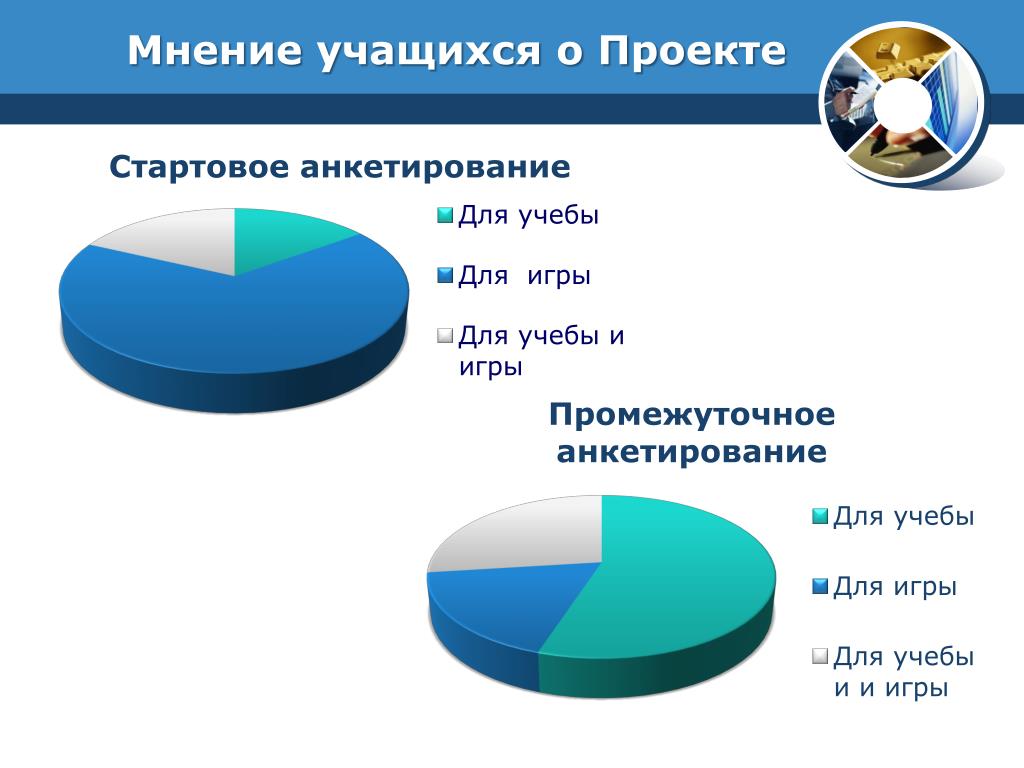 Мнение учащихся о Проекте

Стартовое анкетирование

Для учебы

Для игры

Для учебы и игры

Промежуточное анкетирование

Для учебы

Для игры

Для учебы и и игры